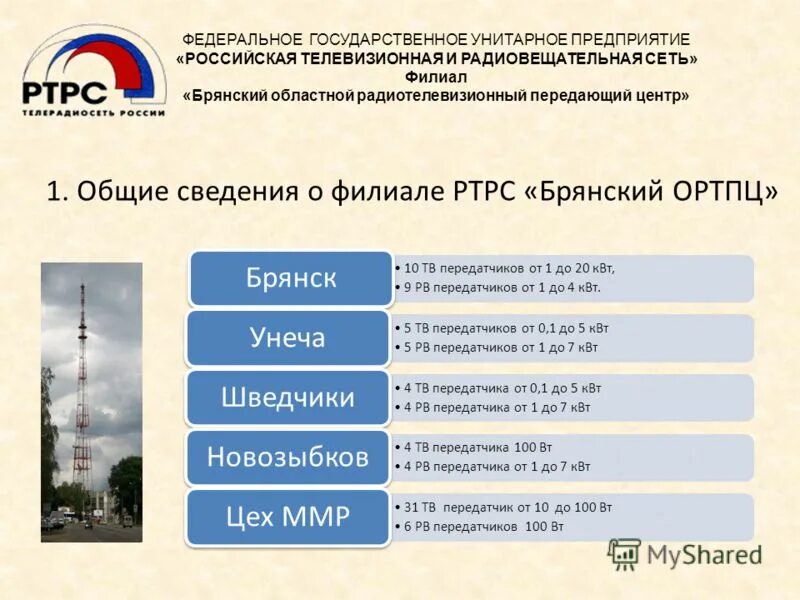 РТРС
ТЕЛЕРАДИОСЕТЬ РОССИИ

ФЕДЕРАЛЬНОЕ ГОСУДАРСТВЕННОЕ УНИТАРНОЕ ПРЕДПРИЯТИЕ
«РОССИЙСКАЯ ТЕЛЕВИЗИОННАЯ И РАДИОВЕЩАТЕЛЬНАЯ СЕТЬ»
Филиал
«Брянский областной радиотелевизионный передающий центр»

1. Общие сведения о филиале РТРС «Брянский ОРТПЦ»

Брянск
• 10 ТВ передатчиков от 1 до 20 кВт,
• 9 РВ передатчиков от 1 до 4 кВт.

Унеча
• 5 ТВ передатчиков от 0,1 до 5 кВт
• 5 РВ передатчиков от 1 до 7 кВт

Шведчики
• 4 ТВ передатчика от 0,1 до 5 кВт
• 4 РВ передатчика от 1 до 7 кВт

Новозыбков
• 4 ТВ передатчика 100 Вт
• 4 РВ передатчика от 1 до 7 кВт

Цех ММР
• 31 ТВ передатчик от 10 до 100 Вт
• 6 РВ передатчиков 100 Вт

MyShared